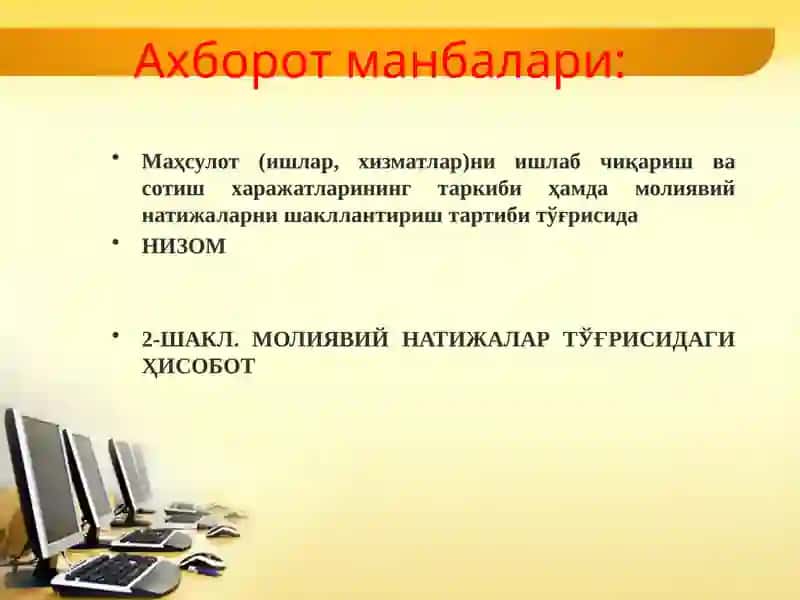 Ахборот манбалари:

• Маҳсулот (ишлар, хизматлар)ни ишлаб чиқариш ва сотиш харажатларининг таркиби ҳамда молиявий натижаларни шакллантириш тартиби тўғрисида

• НИЗОМ

• 2-ШАКЛ. МОЛИЯВИЙ НАТИЖАЛАР ТЎҒРИСИДАГИ ҲИСОБОТ